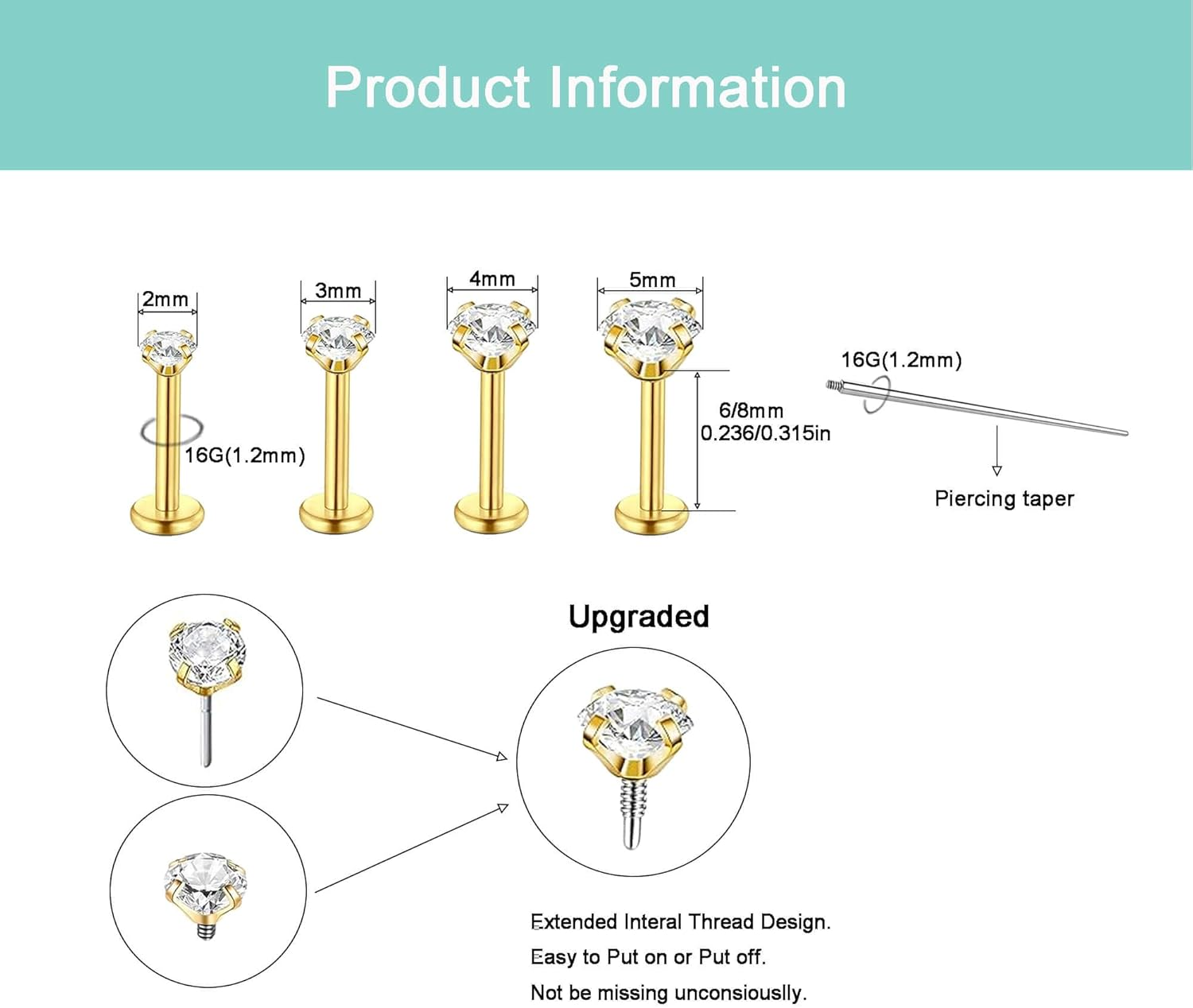 Product Information

2mm

3mm

4mm

5mm

16G(1.2mm)

6/8mm
0.236/0.315in

16G(1.2mm)

Piercing taper

Upgraded

Extended Interal Thread Design.
Easy to Put on or Put off.
Not be missing unconsiouslly.